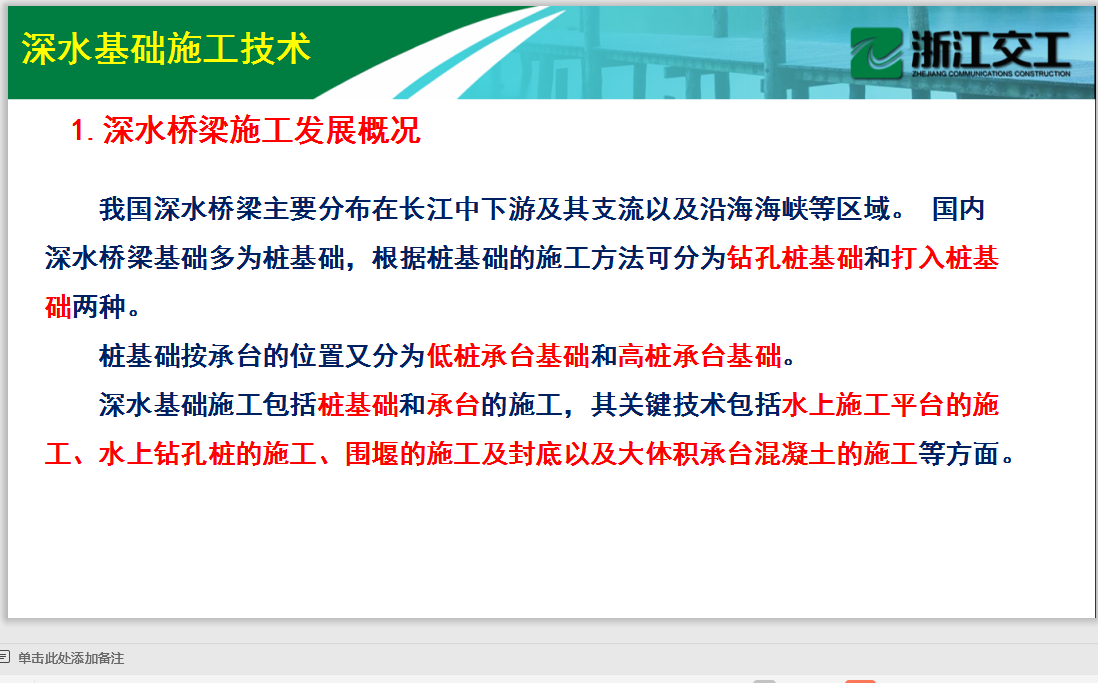 深水基础施工技术

浙江交工
ZHEJIANG COMMUNICATIONS CONSTRUCTION

1. 深水桥梁施工发展概况

我国深水桥梁主要分布在长江中下游及其支流以及沿海海峡等区域。 国内深水桥梁基础多为桩基础，根据桩基础的施工方法可分为钻孔桩基础和打入桩基础两种。

桩基础按承台的位置又分为低桩承台基础和高桩承台基础。

深水基础施工包括桩基础和承台的施工，其关键技术包括水上施工平台的施工、水上钻孔桩的施工、围堰的施工及封底以及大体积承台混凝土的施工等方面。

单击此处添加备注